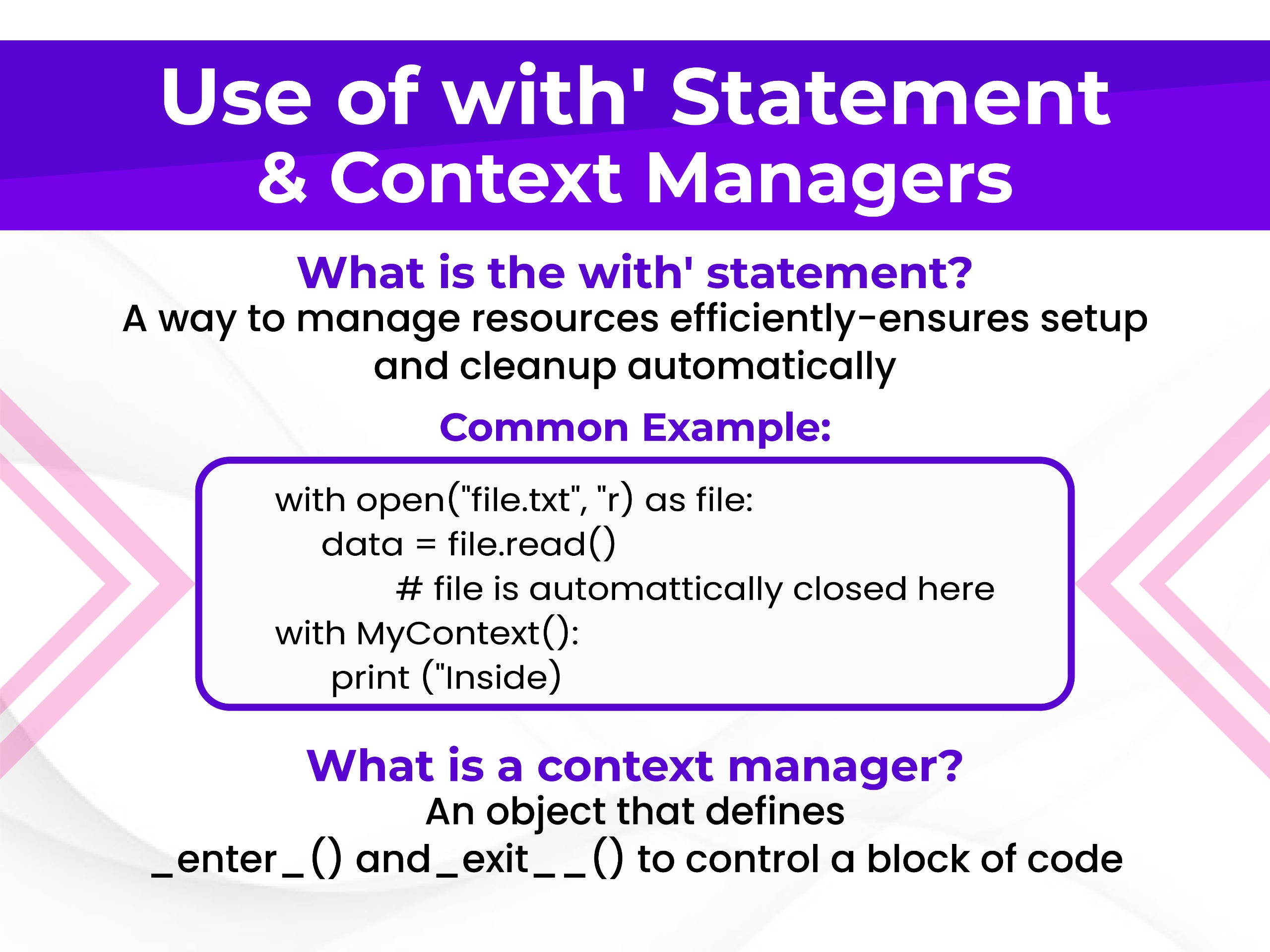 Use of with' Statement & Context Managers

What is the with' statement?
A way to manage resources efficiently-ensures setup and cleanup automatically

Common Example:

with open("file.txt", "r) as file:
data = file.read()
# file is automattically closed here
with MyContext():
print ("Inside)

What is a context manager?
An object that defines _enter_() and_exit__() to control a block of code